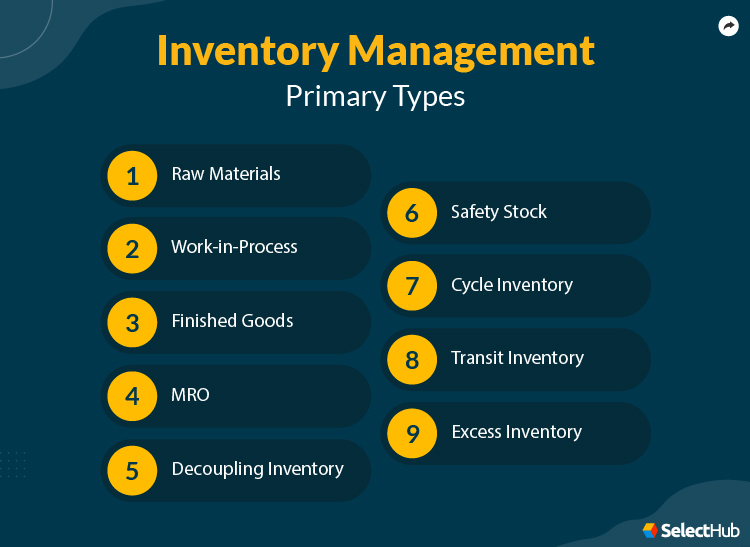 Inventory Management
Primary Types

1 Raw Materials

2 Work-in-Process

3 Finished Goods

4 MRO

5 Decoupling Inventory

6 Safety Stock

7 Cycle Inventory

8 Transit Inventory

9 Excess Inventory

SelectHub